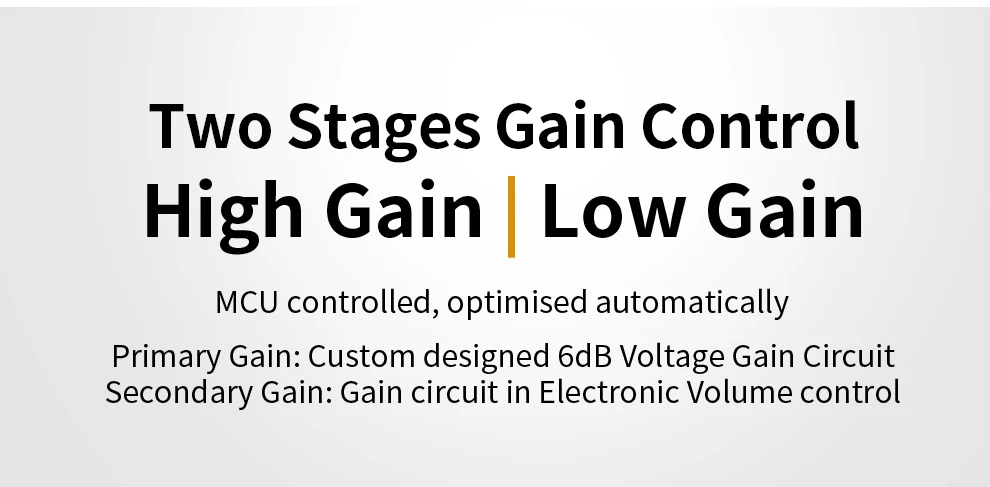 Two Stages Gain Control
High Gain | Low Gain

MCU controlled, optimised automatically

Primary Gain: Custom designed 6dB Voltage Gain Circuit
Secondary Gain: Gain circuit in Electronic Volume control